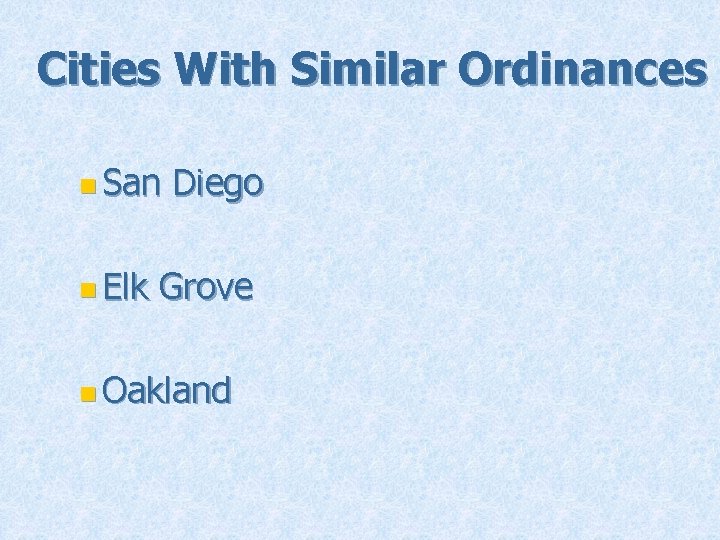 Cities With Similar Ordinances

San Diego

Elk Grove

Oakland